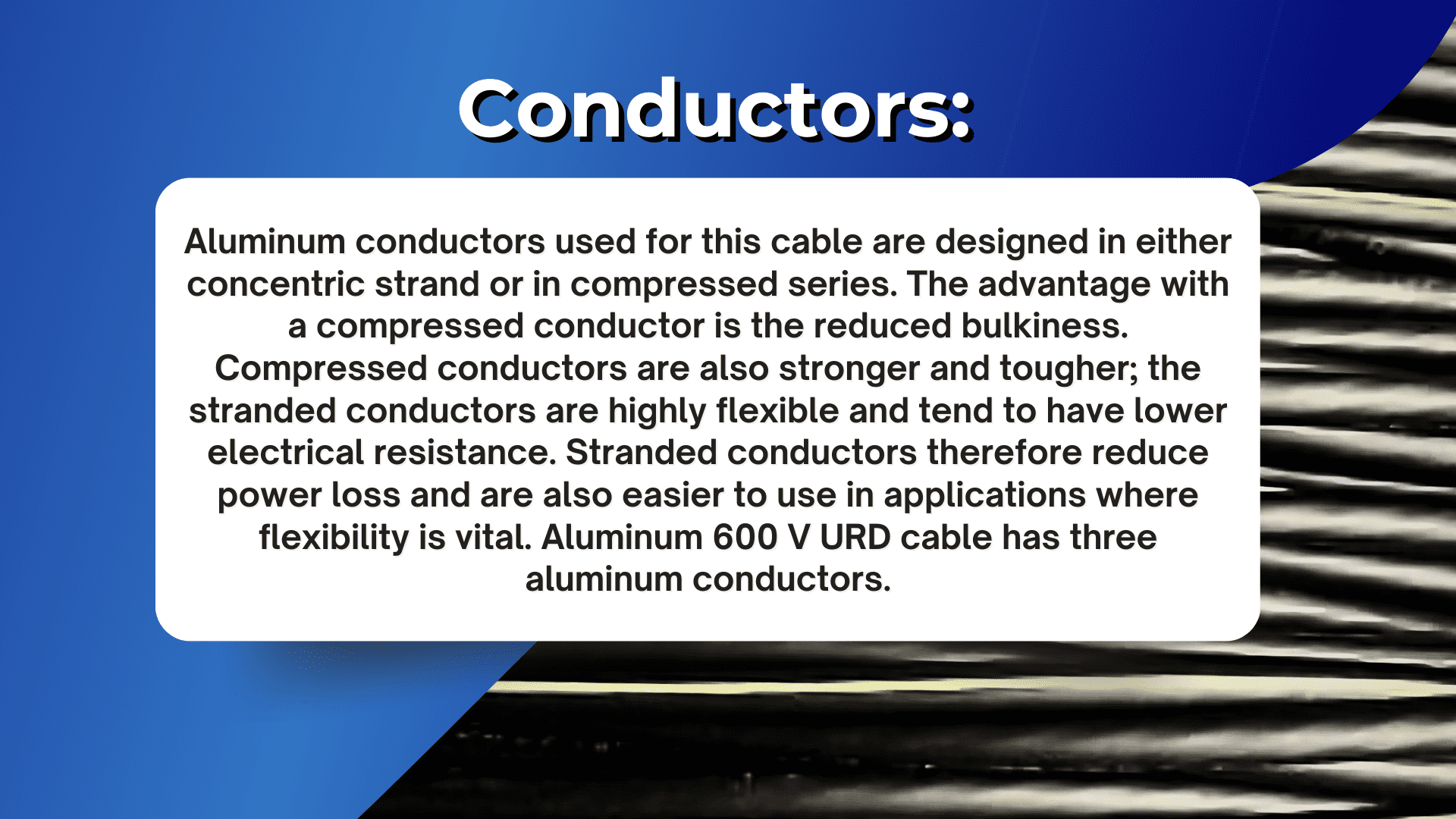 Conductors:

Aluminum conductors used for this cable are designed in either concentric strand or in compressed series. The advantage with a compressed conductor is the reduced bulkiness. Compressed conductors are also stronger and tougher; the stranded conductors are highly flexible and tend to have lower electrical resistance. Stranded conductors therefore reduce power loss and are also easier to use in applications where flexibility is vital. Aluminum 600 V URD cable has three aluminum conductors.